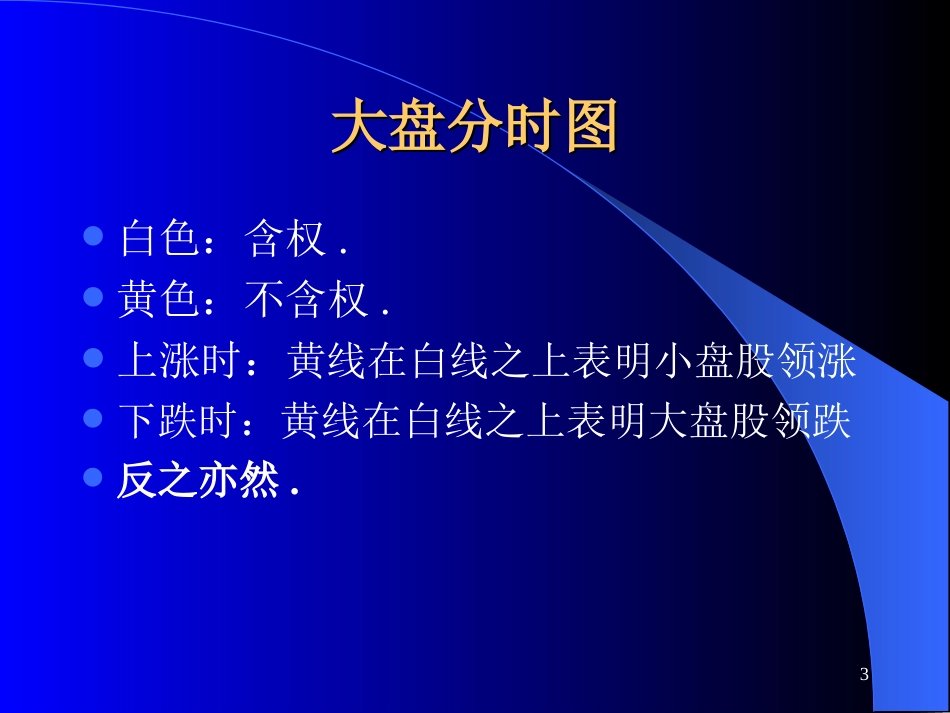 大盘分时图

- 白色：含权 .
- 黄色：不含权 .
- 上涨时：黄线在白线之上表明小盘股领涨
- 下跌时：黄线在白线之上表明大盘股领跌
- 反之亦然 .

3